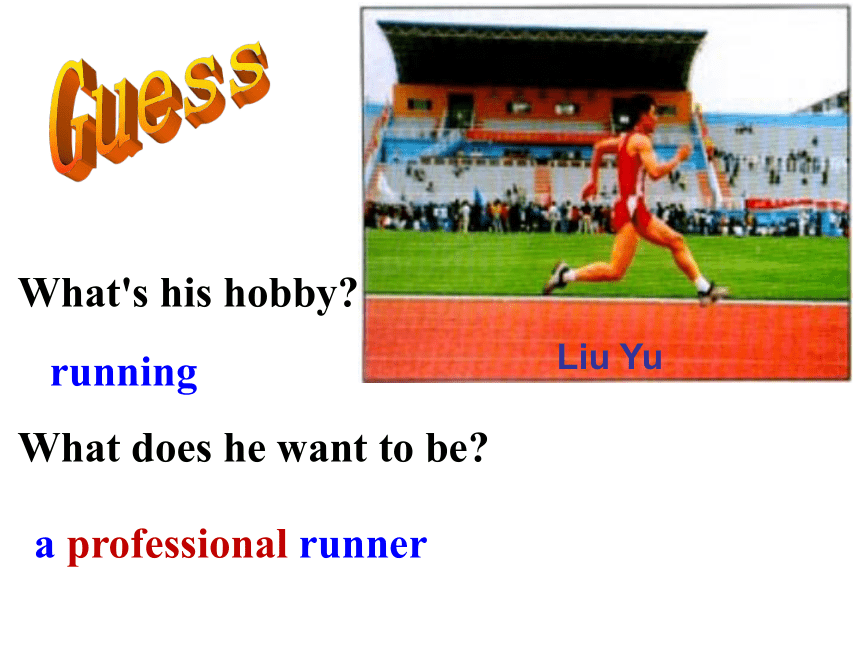 Guess

Liu Yu

What's his hobby?

running

What does he want to be?

a professional runner